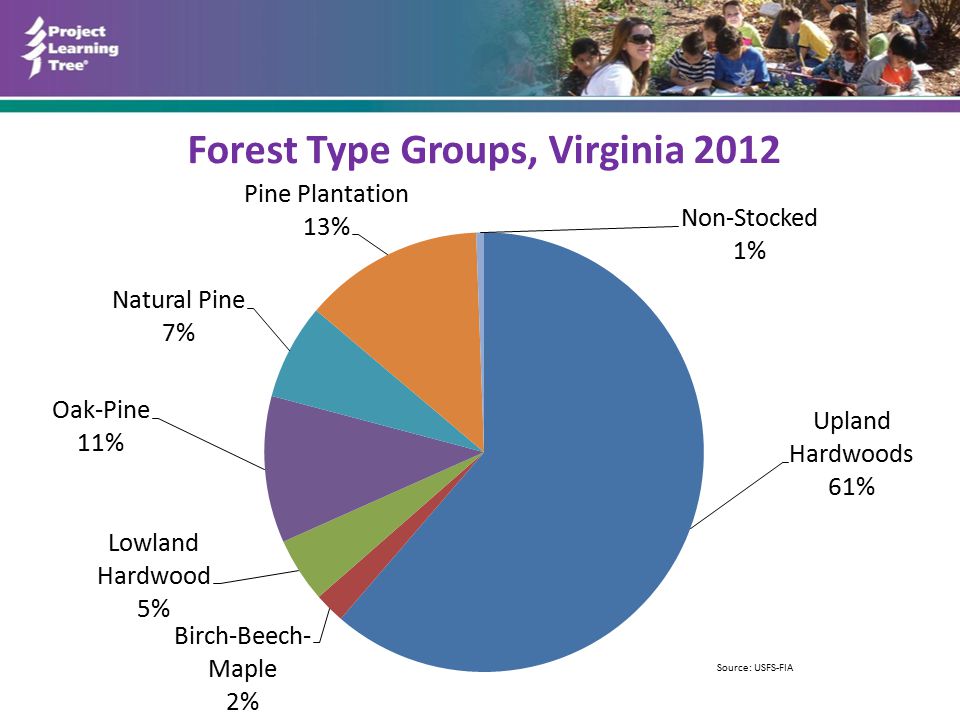 Project Learning Tree®

Forest Type Groups, Virginia 2012

Pine Plantation
13%

Non-Stocked
1%

Natural Pine
7%

Oak-Pine
11%

Upland Hardwoods
61%

Lowland Hardwood
5%

Birch-Beech-Maple
2%

Source: USFS-FIA